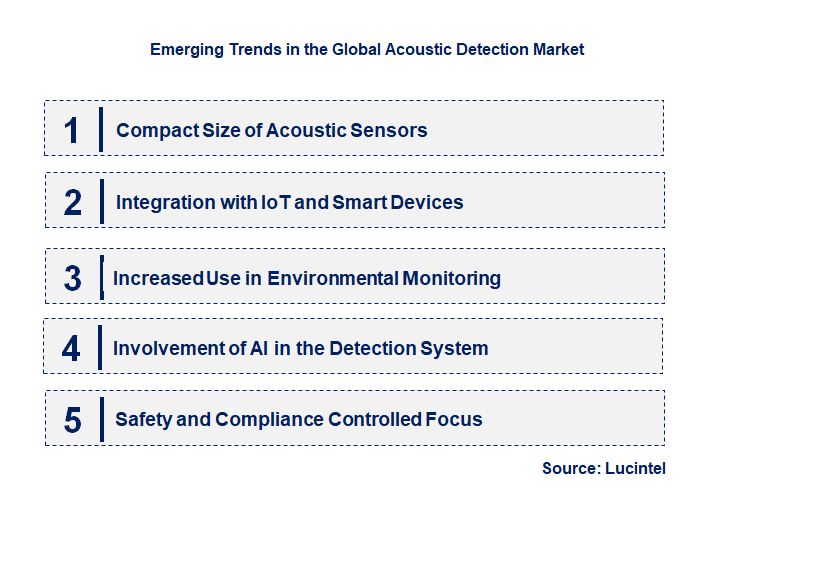 Emerging Trends in the Global Acoustic Detection Market

1 Compact Size of Acoustic Sensors

2 Integration with IoT and Smart Devices

3 Increased Use in Environmental Monitoring

4 Involvement of AI in the Detection System

5 Safety and Compliance Controlled Focus

Source: Lucintel